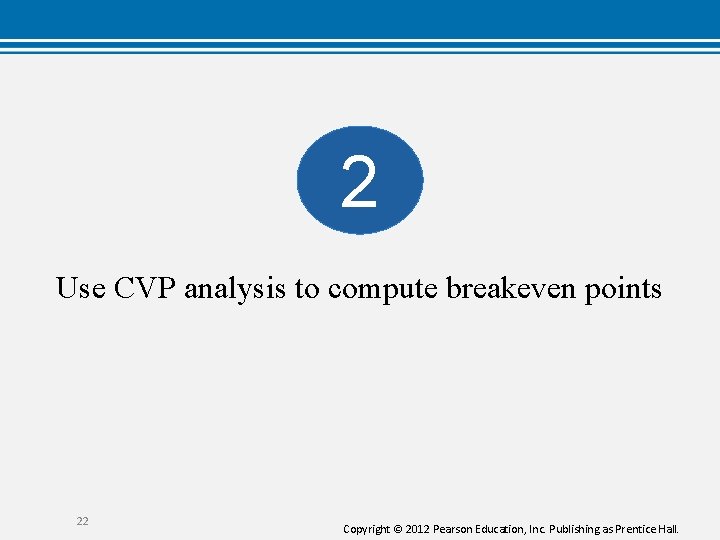 2

Use CVP analysis to compute breakeven points

22

Copyright © 2012 Pearson Education, Inc. Publishing as Prentice Hall.